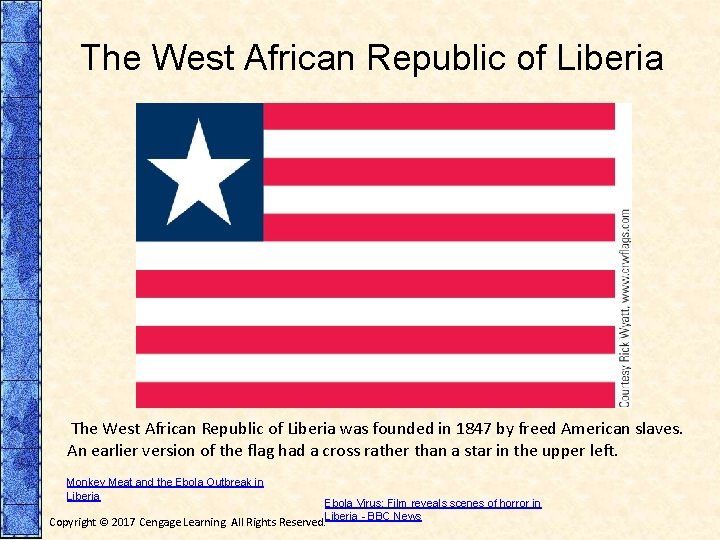 The West African Republic of Liberia

Courtesy Rick Wyatt, www.crwflags.com

The West African Republic of Liberia was founded in 1847 by freed American slaves. An earlier version of the flag had a cross rather than a star in the upper left.

Monkey Meat and the Ebola Outbreak in Liberia

Ebola Virus: Film reveals scenes of horror in Liberia - BBC News

Copyright © 2017 Cengage Learning. All Rights Reserved.